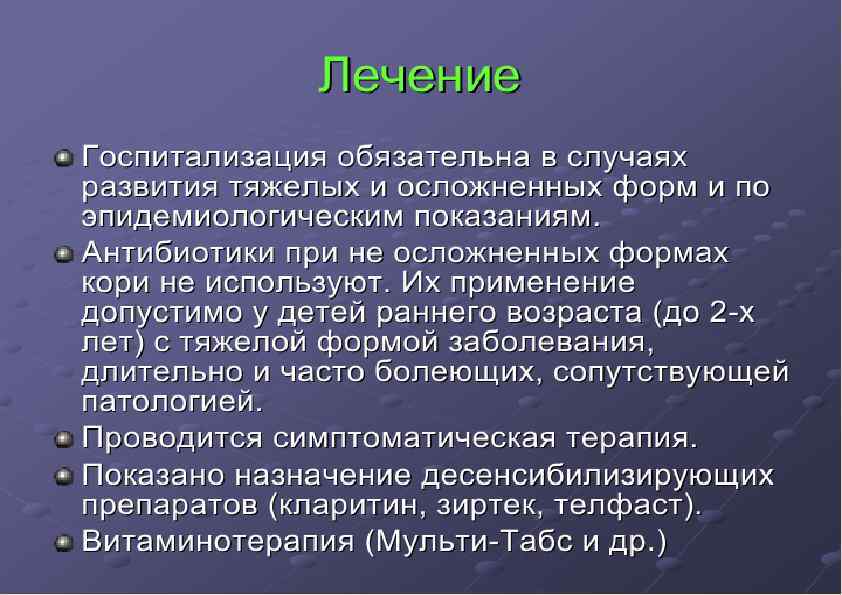 Лечение

Госпитализация обязательна в случаях развития тяжелых и осложненных форм и по эпидемиологическим показаниям.

Антибиотики при не осложненных формах кори не используют. Их применение допустимо у детей раннего возраста (до 2-х лет) с тяжелой формой заболевания, длительно и часто болеющих, сопутствующей патологией.

Проводится симптоматическая терапия.

Показано назначение десенсибилизирующих препаратов (кларитин, зиртек, телфаст).

Витаминотерапия (Мульти-Табс и др.)